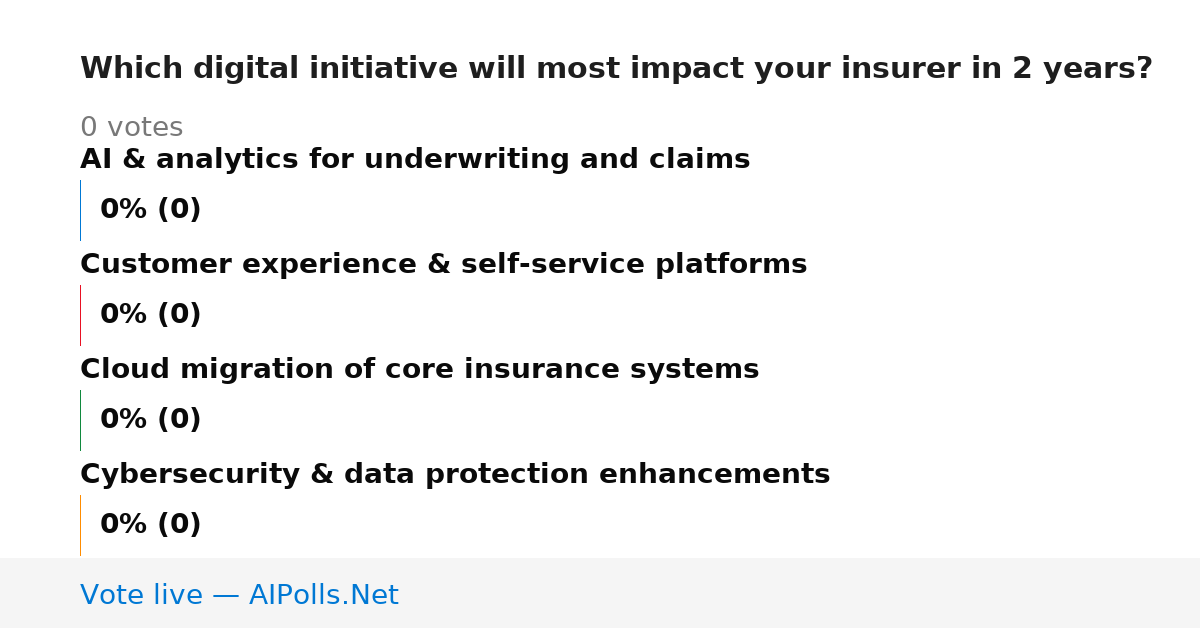 Which digital initiative will most impact your insurer in 2 years?

0 votes

AI & analytics for underwriting and claims

0% (0)

Customer experience & self-service platforms

0% (0)

Cloud migration of core insurance systems

0% (0)

Cybersecurity & data protection enhancements

0% (0)

Vote live — AIPolls.Net